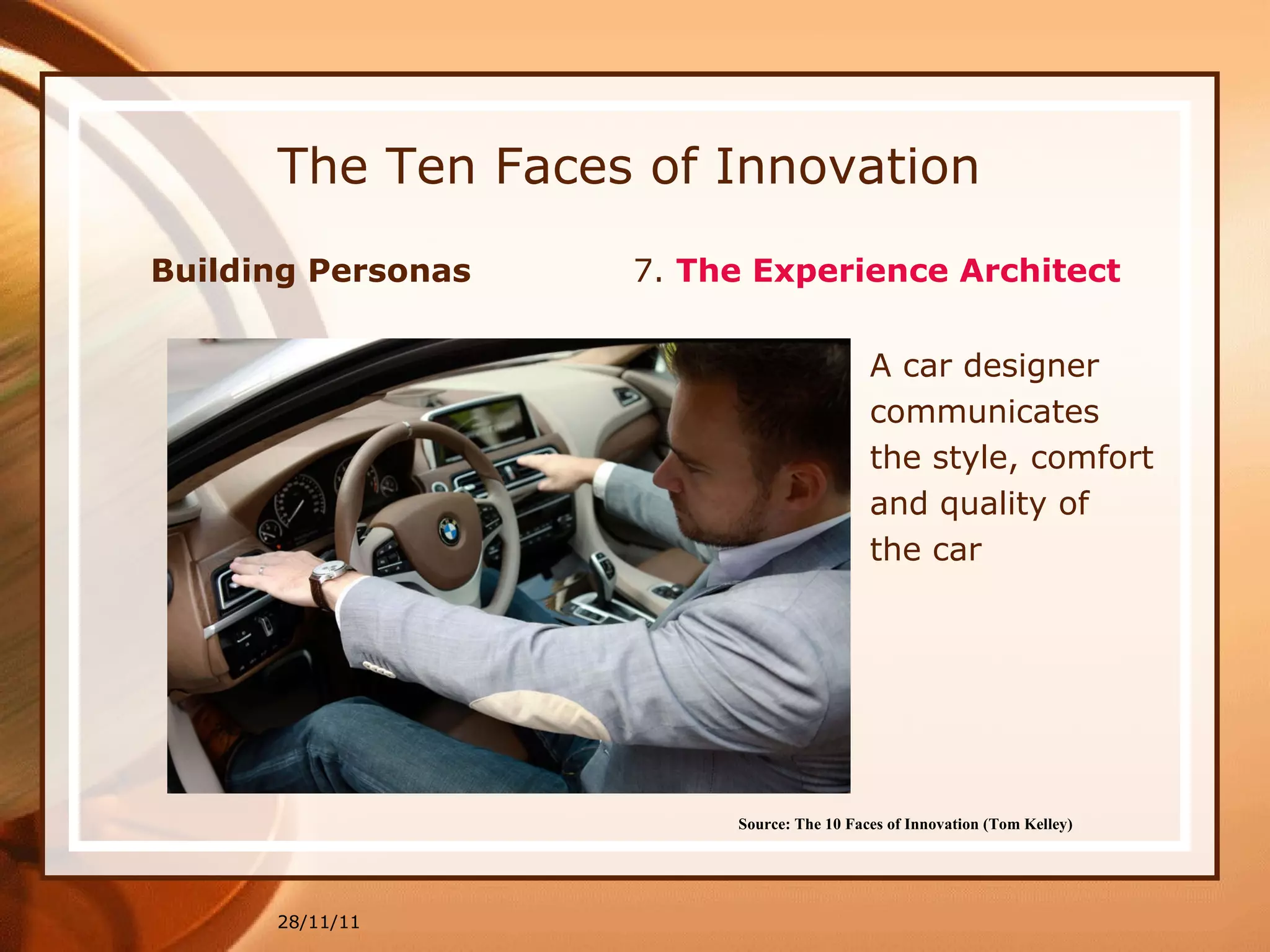 The Ten Faces of Innovation

Building Personas

7. The Experience Architect

A car designer communicates the style, comfort and quality of the car

Source: The 10 Faces of Innovation (Tom Kelley)

28/11/11